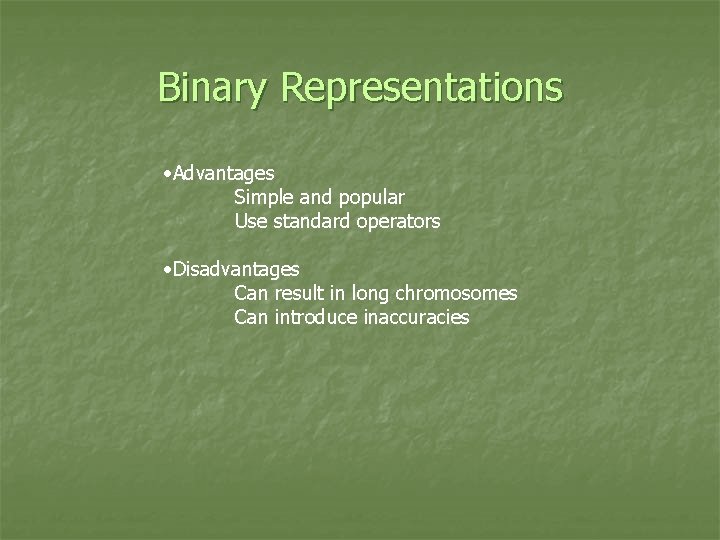 Binary Representations

•Advantages
Simple and popular
Use standard operators

•Disadvantages
Can result in long chromosomes
Can introduce inaccuracies